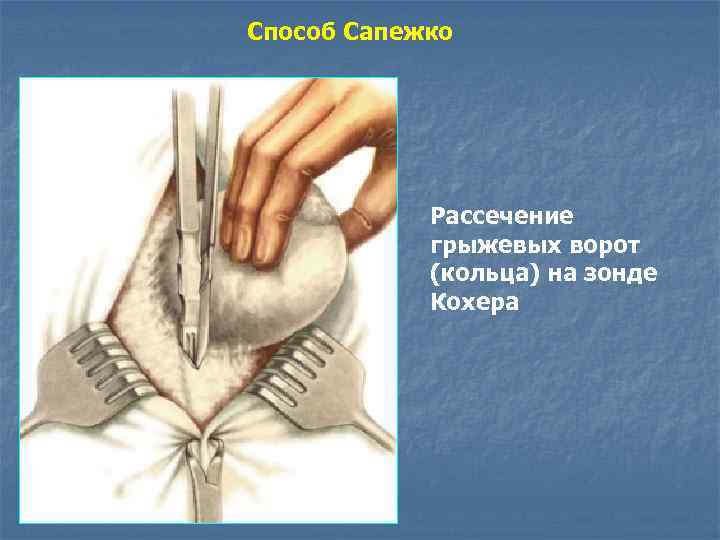 Способ Сапежко

Рассечение грыжевых ворот (кольца) на зонде Кохера